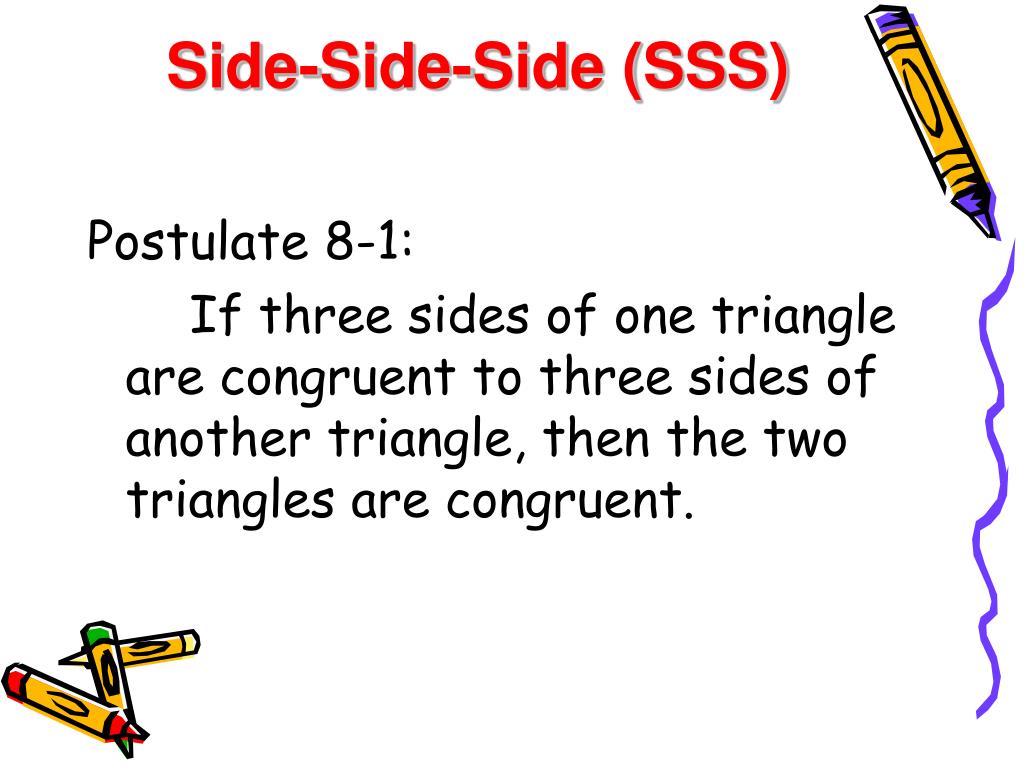 Side-Side-Side (SSS)

Postulate 8-1:

If three sides of one triangle are congruent to three sides of another triangle, then the two triangles are congruent.